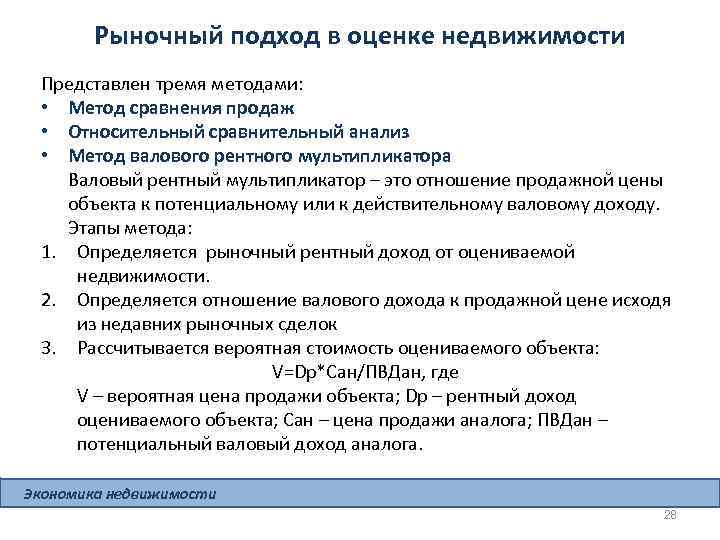 Рыночный подход в оценке недвижимости

Представлен тремя методами:
• Метод сравнения продаж
• Относительный сравнительный анализ
• Метод валового рентного мультипликатора
Валовый рентный мультипликатор – это отношение продажной цены объекта к потенциальному или к действительному валовому доходу.
Этапы метода:
1. Определяется рыночный рентный доход от оцениваемой недвижимости.
2. Определяется отношение валового дохода к продажной цене исходя из недавних рыночных сделок
3. Рассчитывается вероятная стоимость оцениваемого объекта:
V=Dр*Сан/ПВДан, где
V – вероятная цена продажи объекта; Dр – рентный доход оцениваемого объекта; Сан – цена продажи аналога; ПВДан – потенциальный валовый доход аналога.

Экономика недвижимости

28